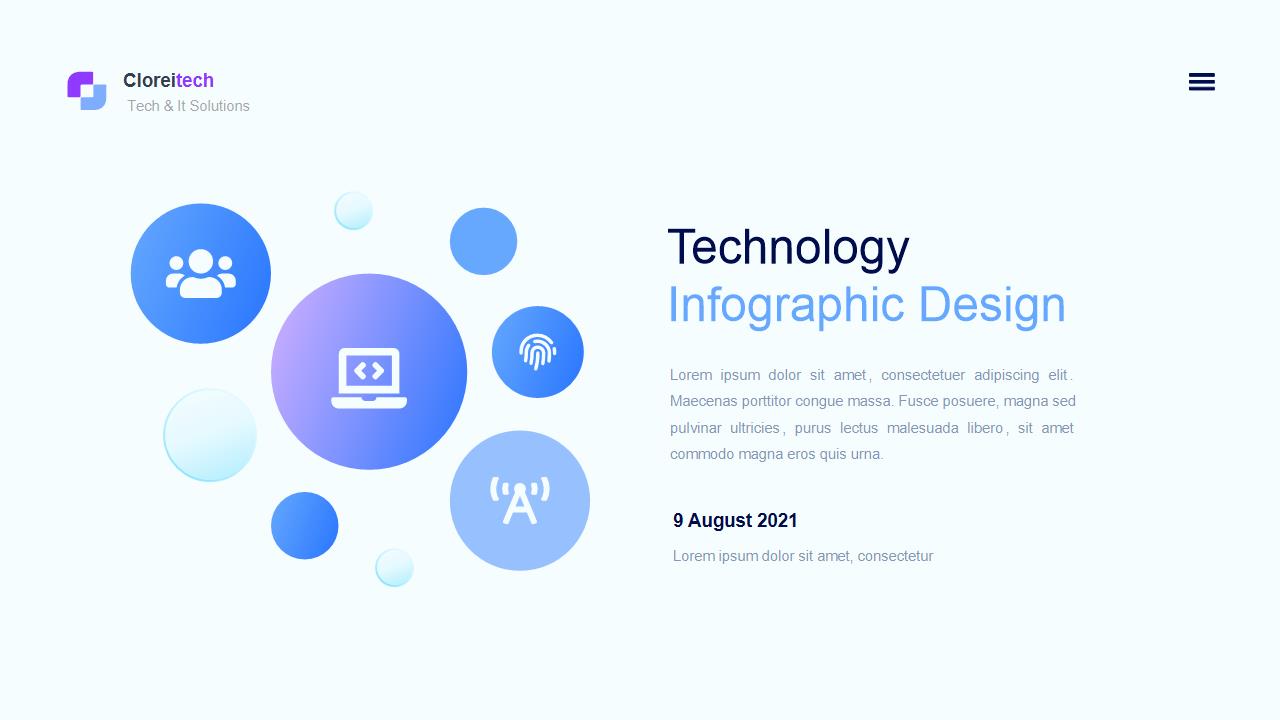 Cloreitech
Tech & It Solutions

Technology
Infographic Design

Lorem ipsum dolor sit amet, consectetuer adipiscing elit. Maecenas porttitor congue massa. Fusce posuere, magna sed pulvinar ultricies, purus lectus malesuada libero, sit amet commodo magna eros quis urna.

9 August 2021

Lorem ipsum dolor sit amet, consectetur